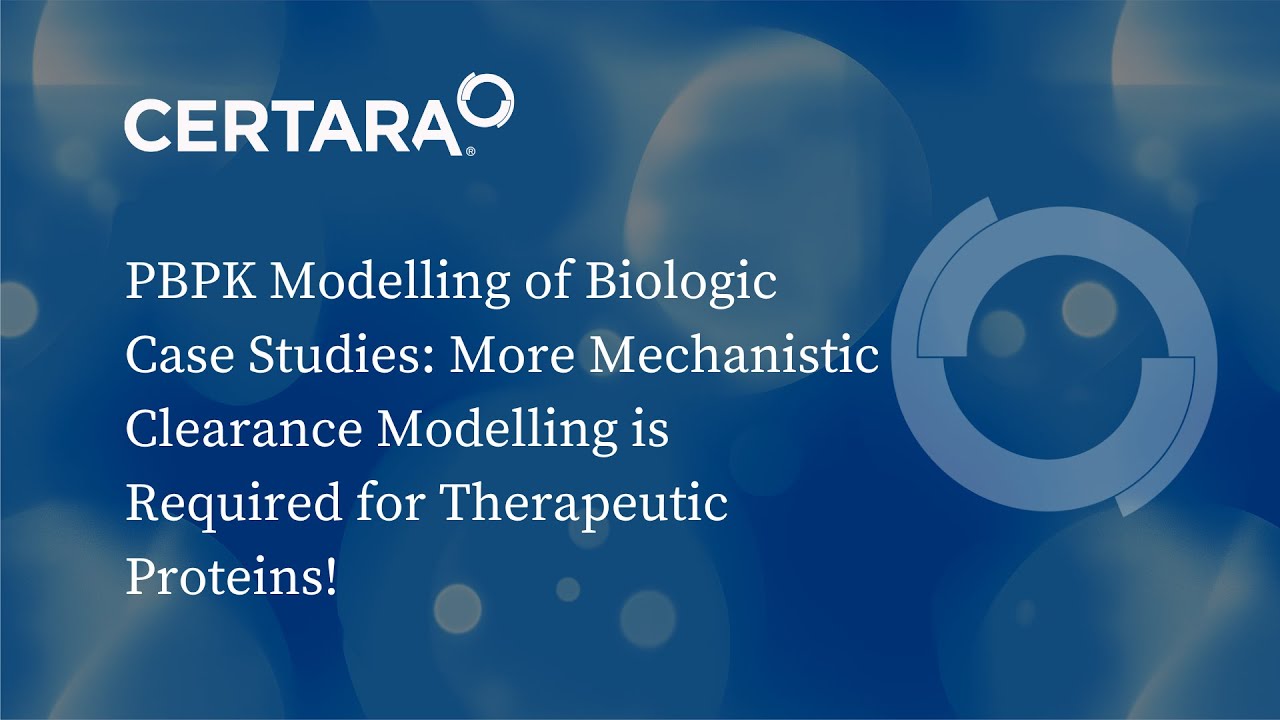 CERTARA®

PBPK Modelling of Biologic Case Studies: More Mechanistic Clearance Modelling is Required for Therapeutic Proteins!